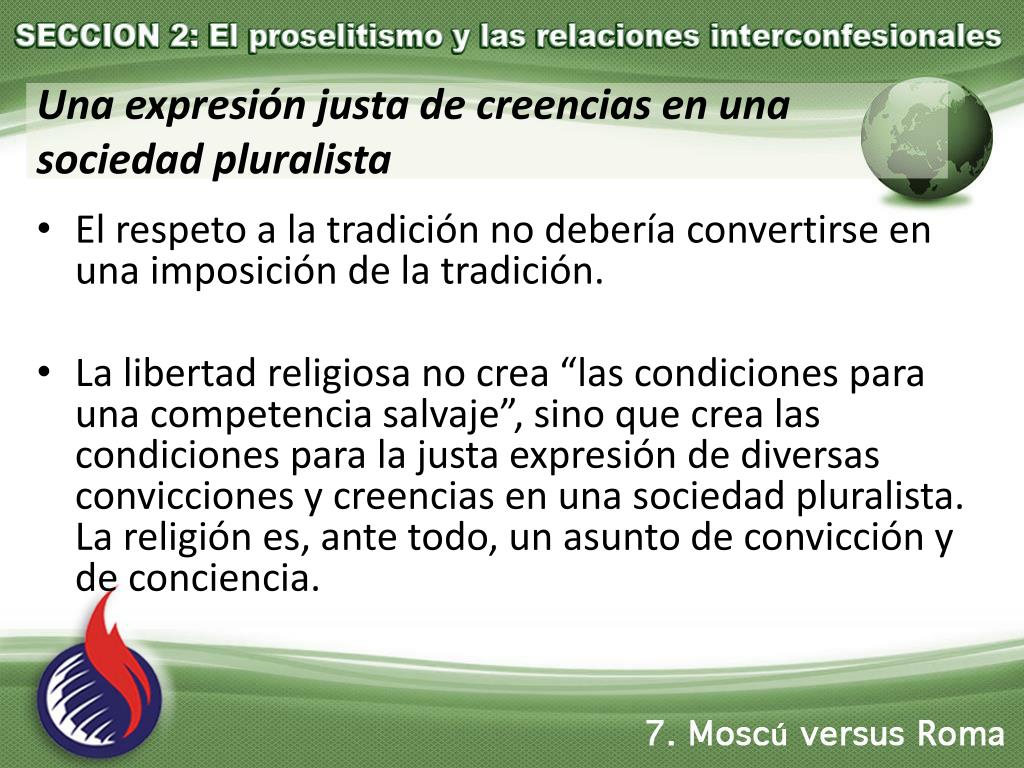 SECCION 2: El proselitismo y las relaciones interconfesionales

Una expresión justa de creencias en una sociedad pluralista

• El respeto a la tradición no debería convertirse en una imposición de la tradición.

• La libertad religiosa no crea “las condiciones para una competencia salvaje”, sino que crea las condiciones para la justa expresión de diversas convicciones y creencias en una sociedad pluralista. La religión es, ante todo, un asunto de convicción y de conciencia.

7. Moscú versus Roma